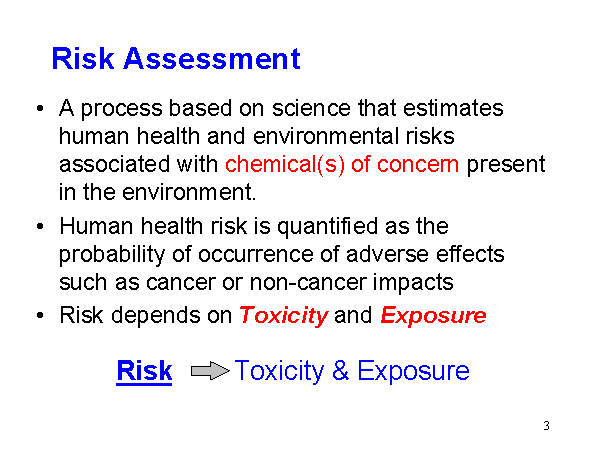 Risk Assessment

• A process based on science that estimates human health and environmental risks associated with chemical(s) of concern present in the environment.

• Human health risk is quantified as the probability of occurrence of adverse effects such as cancer or non-cancer impacts

• Risk depends on Toxicity and Exposure

Risk Toxicity & Exposure

3